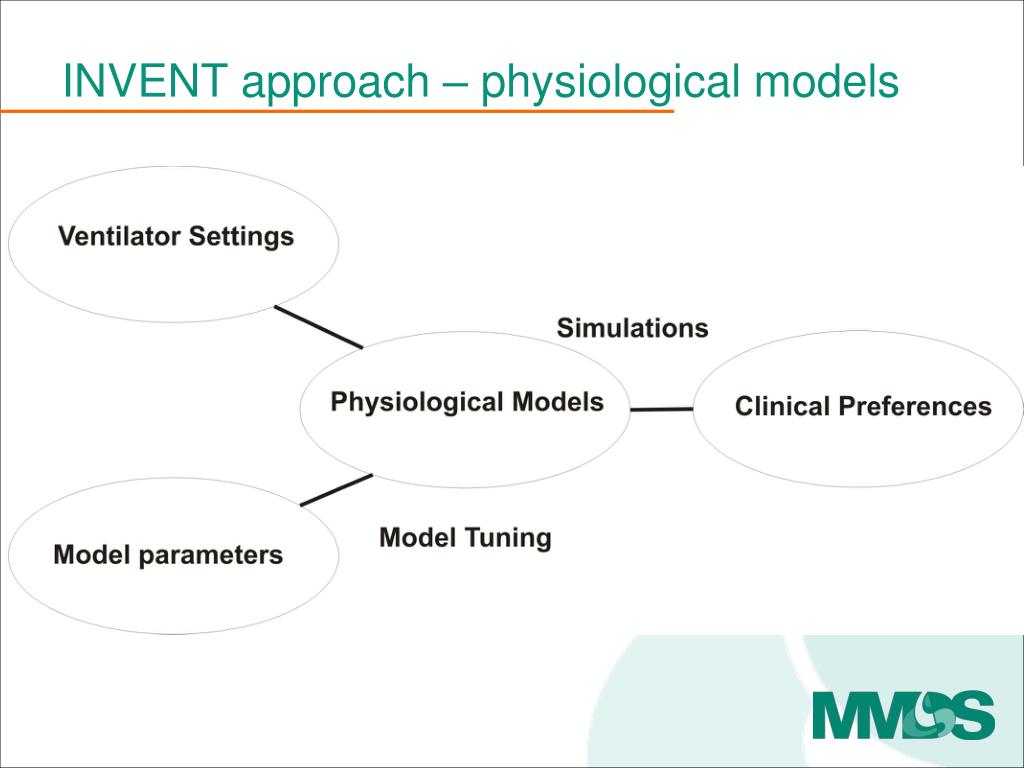 INVENT approach – physiological models

Ventilator Settings

Simulations

Physiological Models

Clinical Preferences

Model parameters

Model Tuning

MMDS